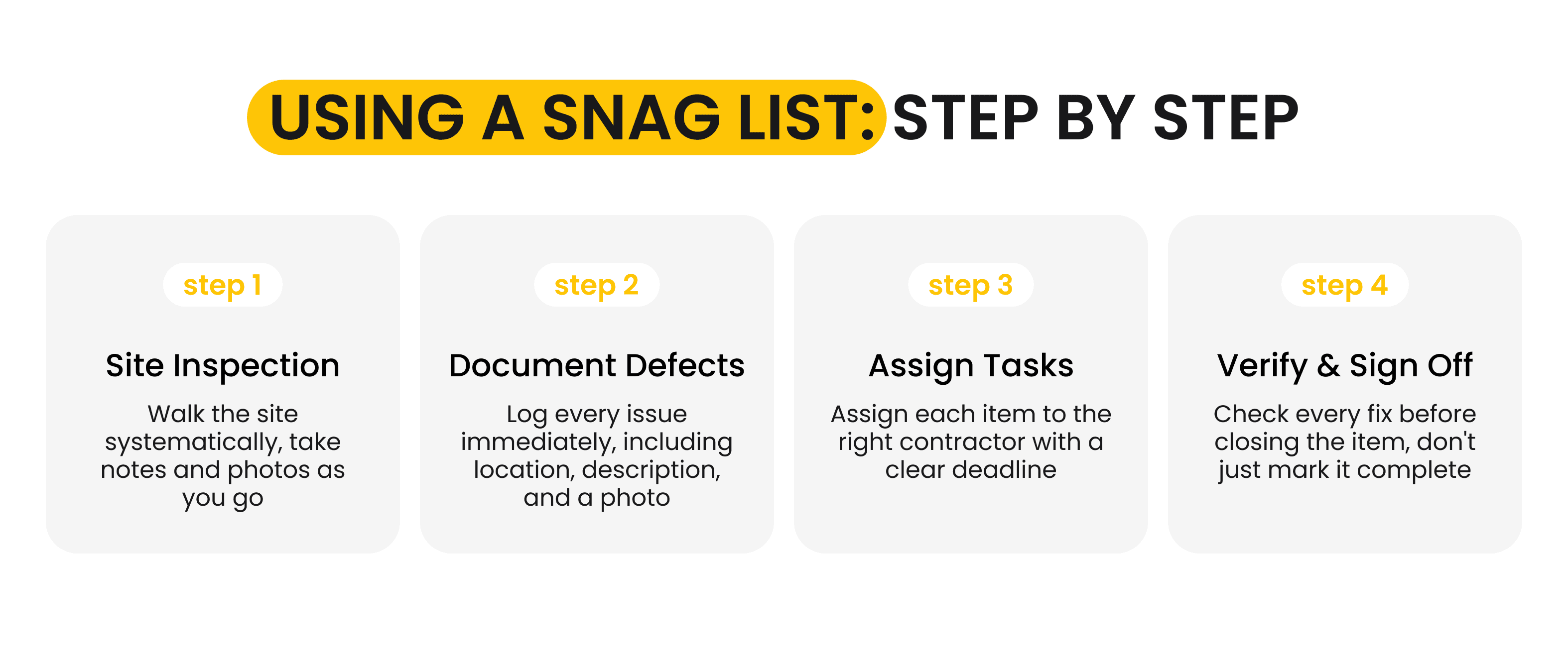 USING A SNAG LIST: STEP BY STEP

step 1

Site Inspection

Walk the site systematically, take notes and photos as you go

step 2

Document Defects

Log every issue immediately, including location, description, and a photo

step 3

Assign Tasks

Assign each item to the right contractor with a clear deadline

step 4

Verify & Sign Off

Check every fix before closing the item, don't just mark it complete